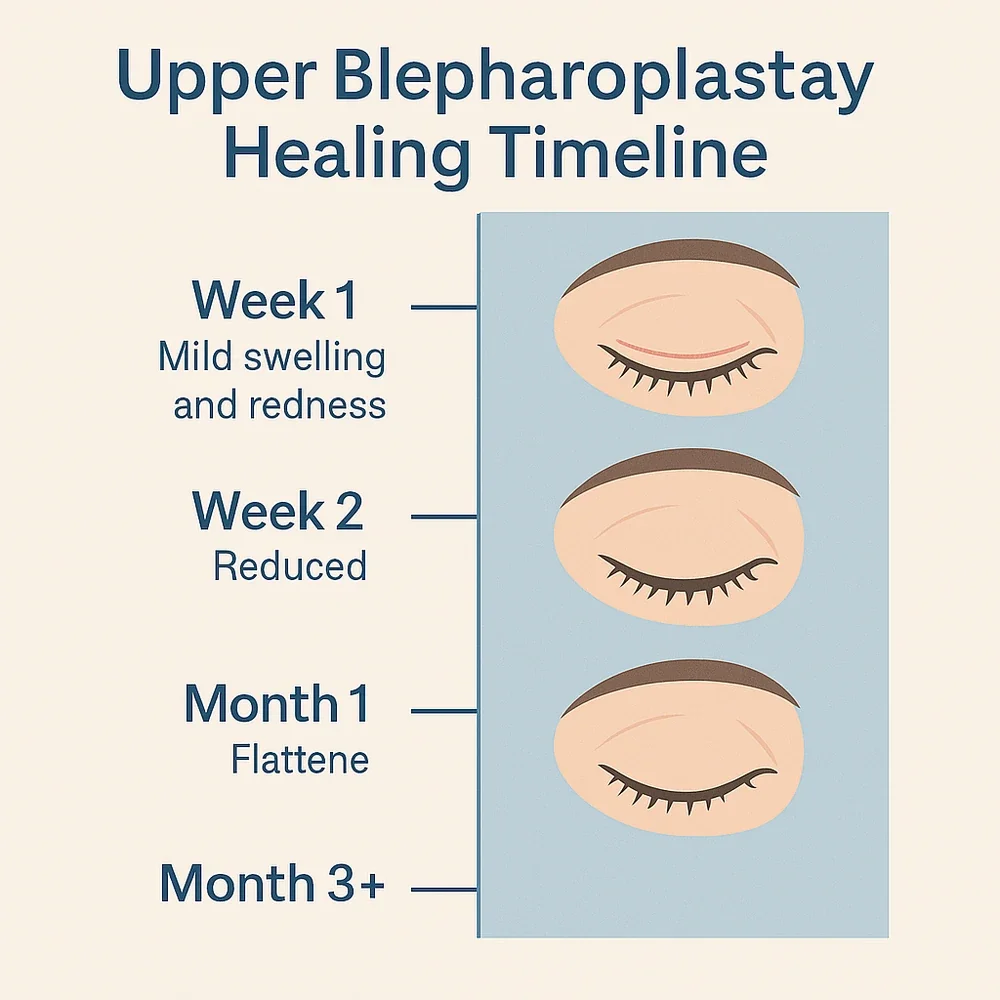 Upper Blepharoplastay Healing Timeline

Week 1
Mild swelling and redness

Week 2
Reduced

Month 1
Flattene

Month 3+